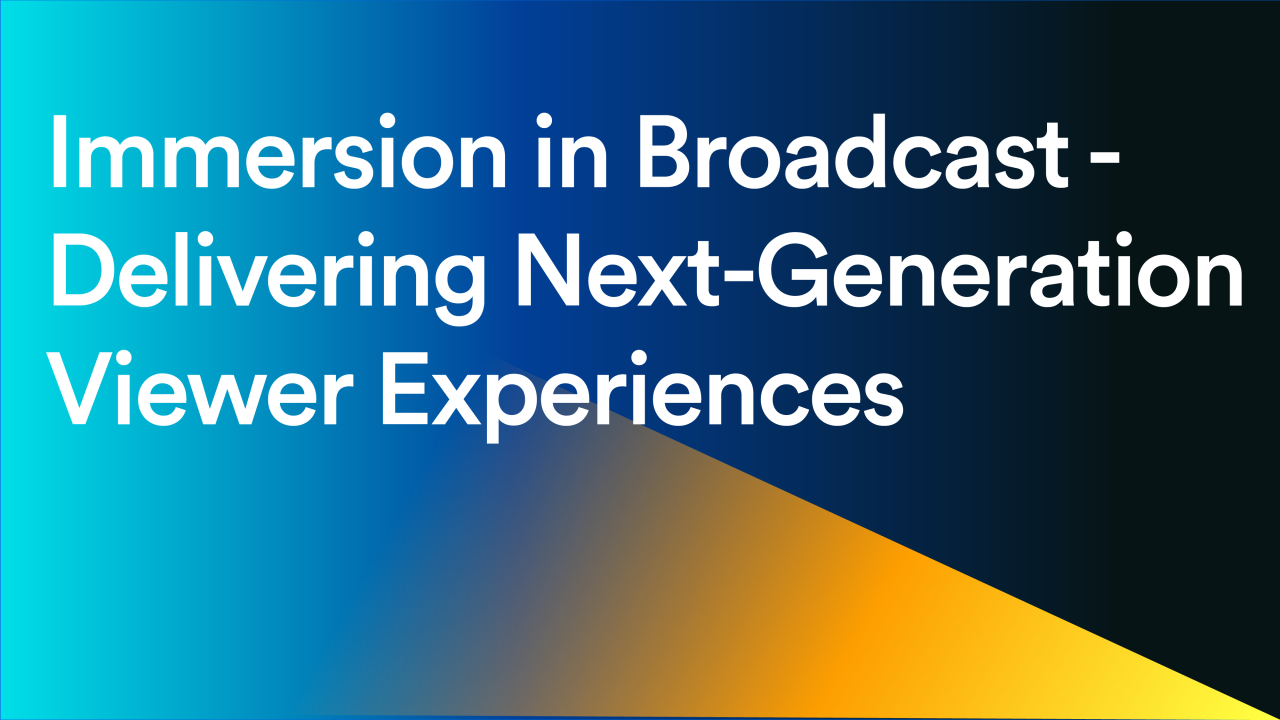 Immersion in Broadcast - Delivering Next-Generation Viewer Experiences